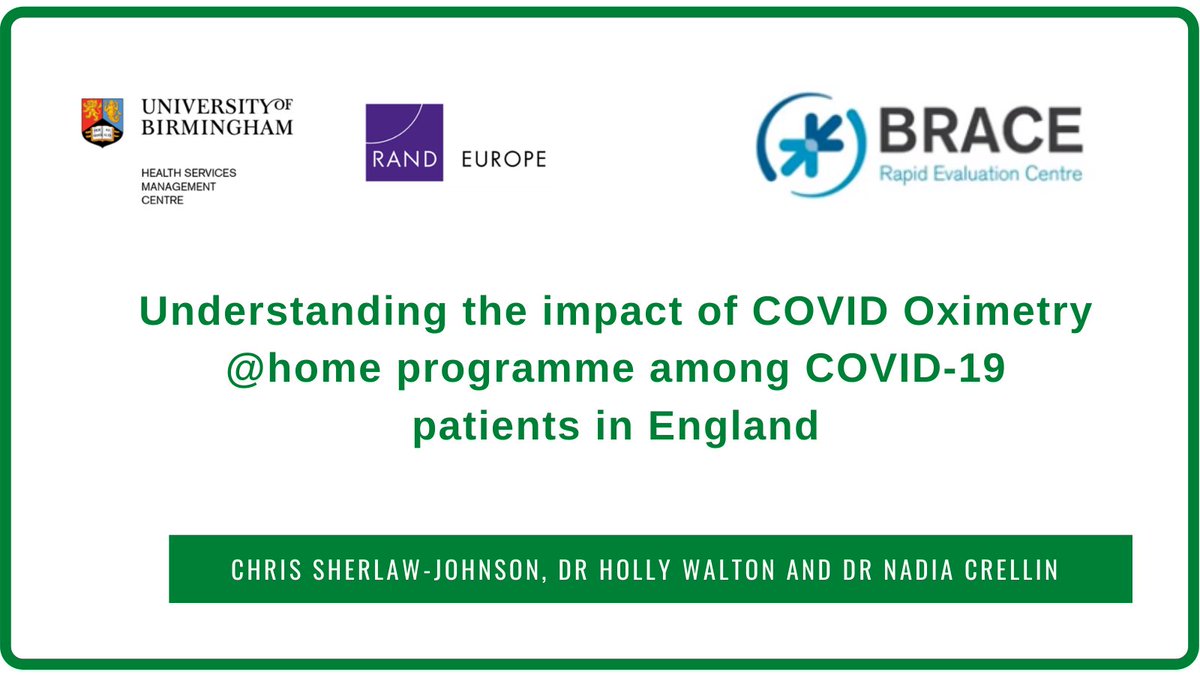 UNIVERSITY OF BIRMINGHAM

HEALTH SERVICES MANAGEMENT CENTRE

RAND EUROPE

BRACE
Rapid Evaluation Centre

Understanding the impact of COVID Oximetry @home programme among COVID-19 patients in England

CHRIS SHERLAW-JOHNSON, DR HOLLY WALTON AND DR NADIA CRELLIN